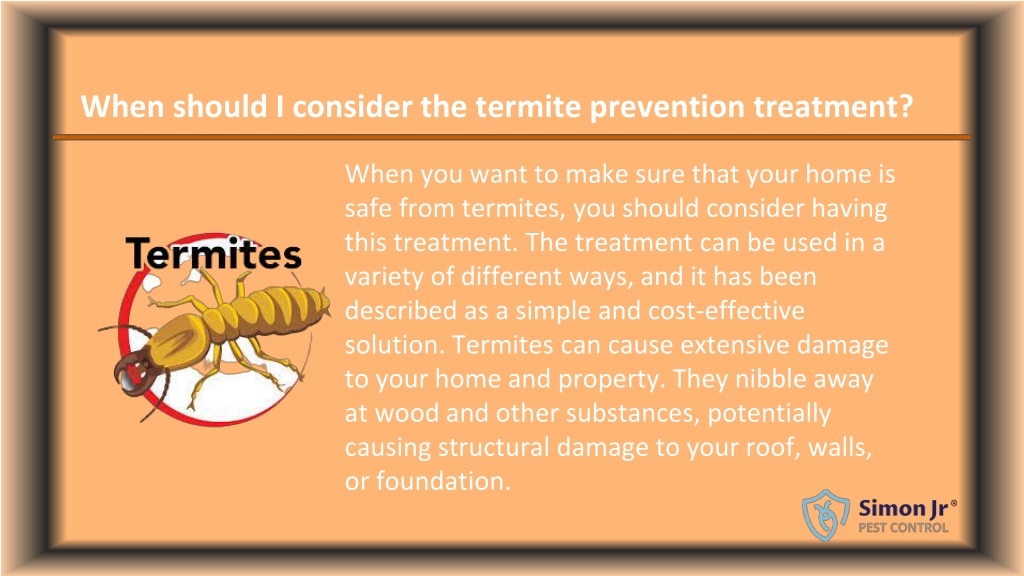 When should I consider the termite prevention treatment?

Termites

When you want to make sure that your home is safe from termites, you should consider having this treatment. The treatment can be used in a variety of different ways, and it has been described as a simple and cost-effective solution. Termites can cause extensive damage to your home and property. They nibble away at wood and other substances, potentially causing structural damage to your roof, walls, or foundation.

Simon Jr®
PEST CONTROL